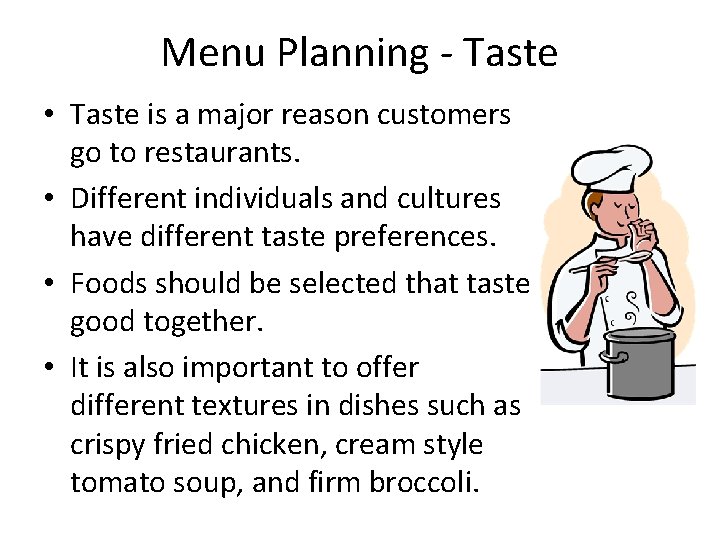 Menu Planning - Taste

• Taste is a major reason customers go to restaurants.

• Different individuals and cultures have different taste preferences.

• Foods should be selected that taste good together.

• It is also important to offer different textures in dishes such as crispy fried chicken, cream style tomato soup, and firm broccoli.